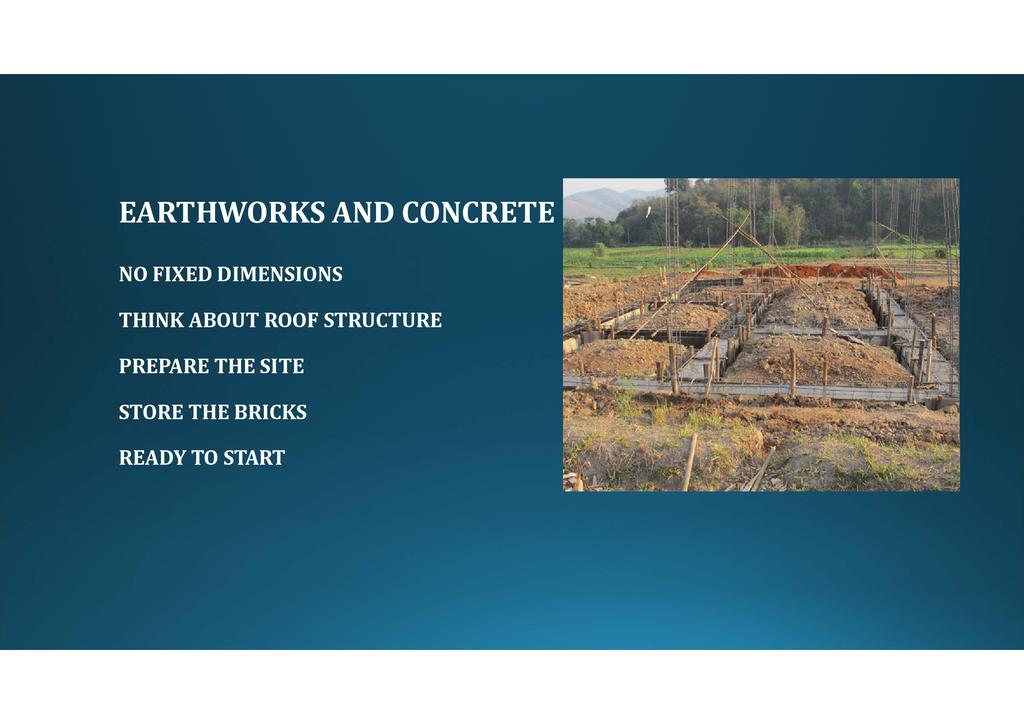 EARTHWORKS AND CONCRETE

NO FIXED DIMENSIONS

THINK ABOUT ROOF STRUCTURE

PREPARE THE SITE

STORE THE BRICKS

READY TO START